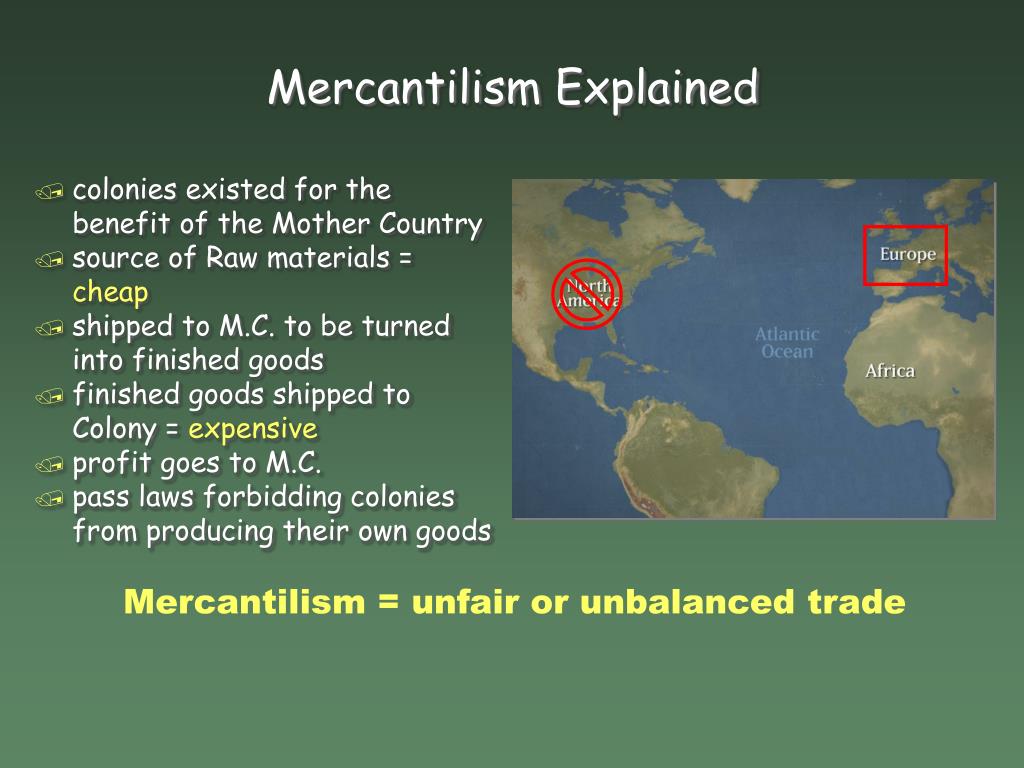 Mercantilism Explained

colonies existed for the benefit of the Mother Country

source of Raw materials = cheap

shipped to M.C. to be turned into finished goods

finished goods shipped to Colony = expensive

profit goes to M.C.

pass laws forbidding colonies from producing their own goods

North America

Europe

Atlantic Ocean

Africa

Mercantilism = unfair or unbalanced trade